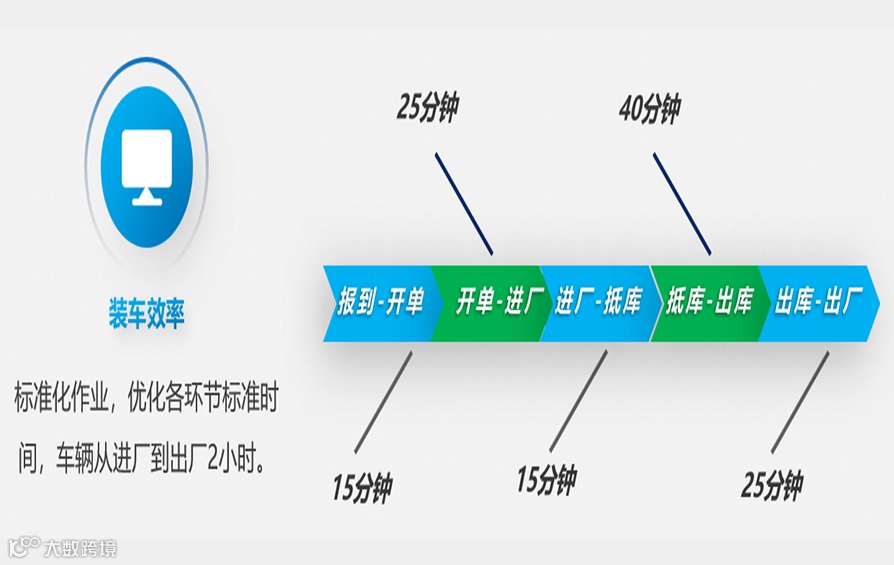 装车效率

标准化作业，优化各环节标准时间，车辆从进厂到出厂2小时。

25分钟

40分钟

报到-开单

开单-进厂

进厂-抵库

抵库-出库

出库-出厂

15分钟

15分钟

25分钟

大数跨境